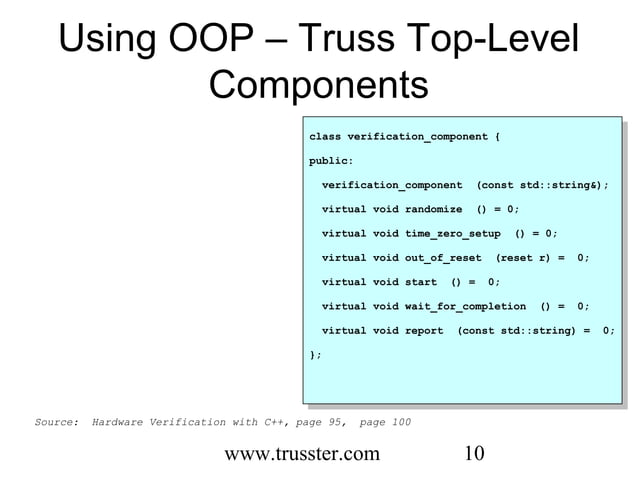 Using OOP – Truss Top-Level Components

class verification_component {

public:

verification_component (const std::string&);

virtual void randomize () = 0;

virtual void time_zero_setup () = 0;

virtual void out_of_reset (reset r) = 0;

virtual void start () = 0;

virtual void wait_for_completion () = 0;

virtual void report (const std::string) = 0;

};

Source: Hardware Verification with C++, page 95, page 100

www.trusster.com 10